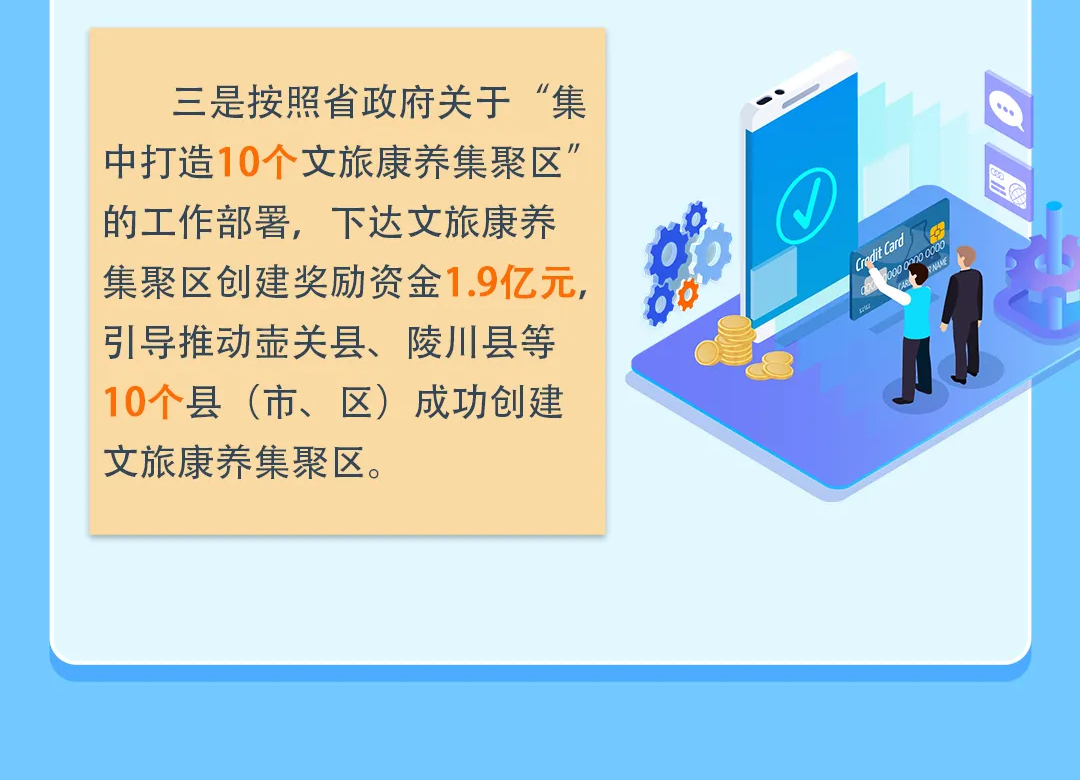 三是按照省政府关于“集中打造10个文旅康养集聚区”的工作部署，下达文旅康养集聚区创建奖励资金1.9亿元，引导推动壶关县、陵川县等10个县（市、区）成功创建文旅康养集聚区。

Credit Card